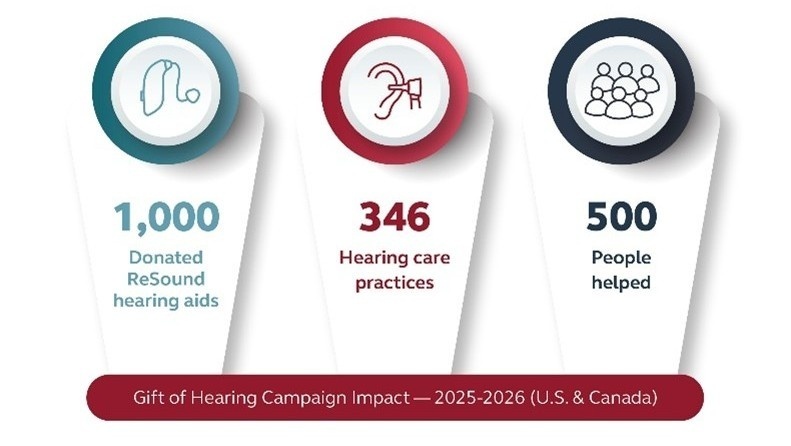 1,000
Donated ReSound hearing aids

346
Hearing care practices

500
People helped

Gift of Hearing Campaign Impact — 2025-2026 (U.S. & Canada)